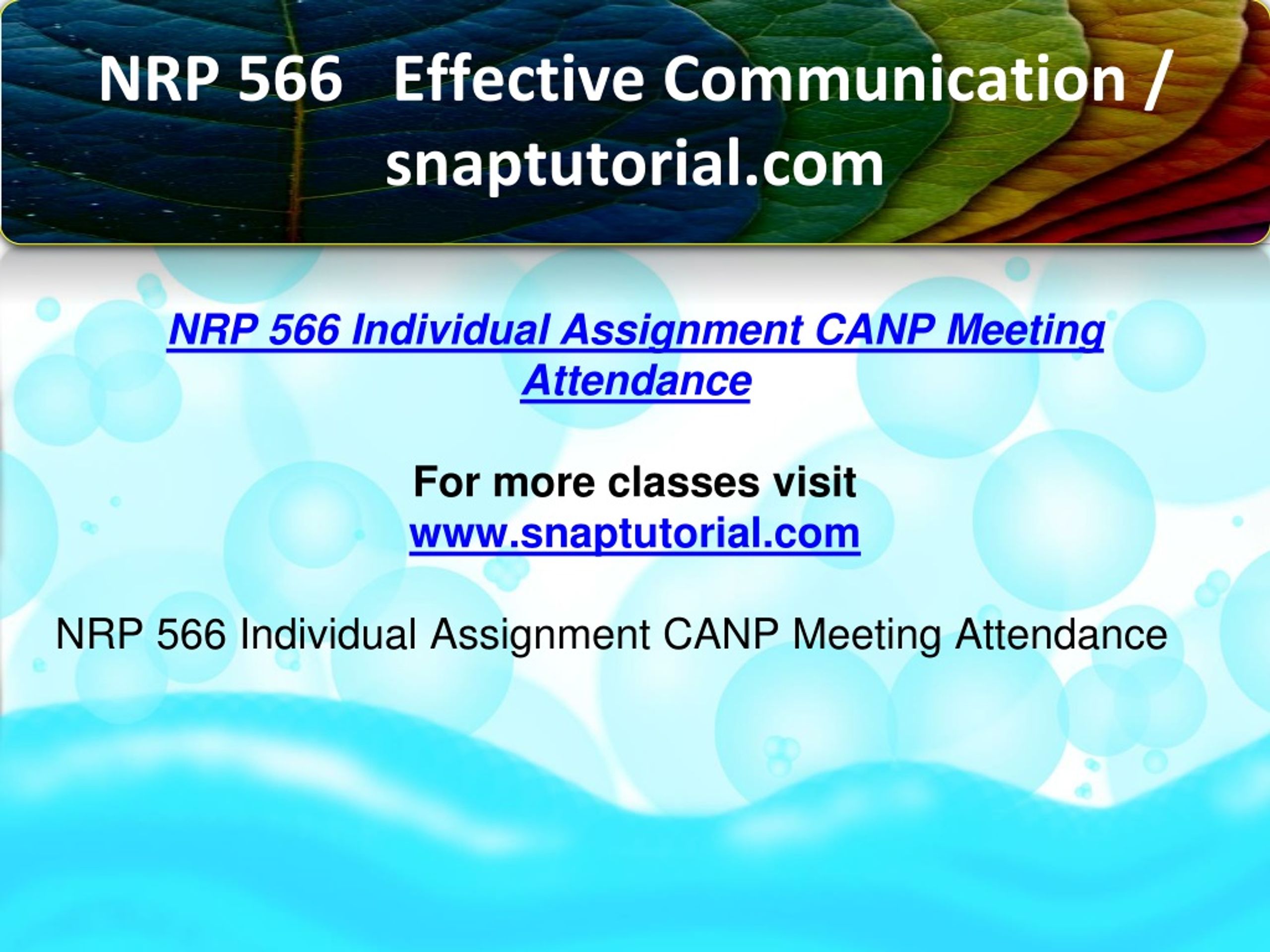 NRP 566 Effective Communication / snaptutorial.com

NRP 566 Individual Assignment CANP Meeting Attendance

For more classes visit
www.snaptutorial.com

NRP 566 Individual Assignment CANP Meeting Attendance